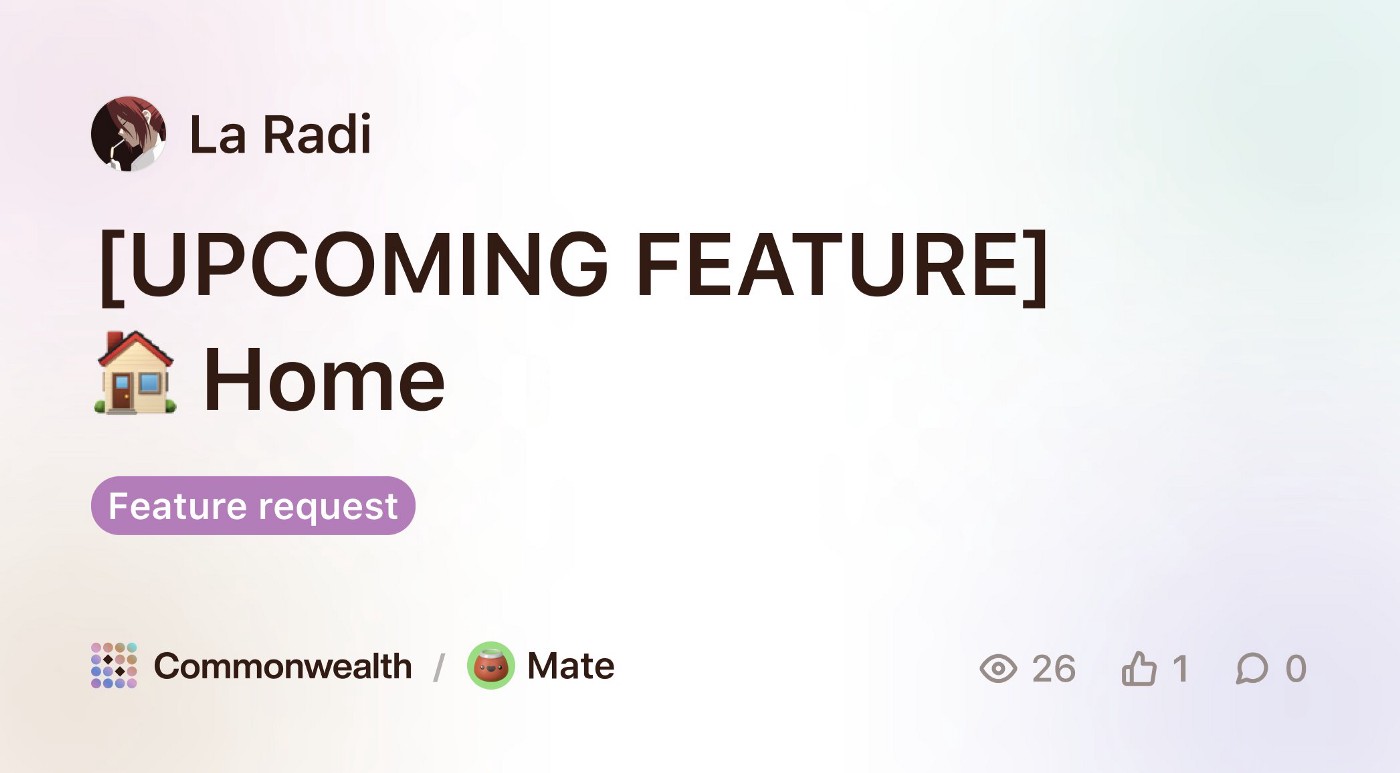 La Radi

[UPCOMING FEATURE] 🏠 Home

Feature request

Commonwealth / Mate

26 1 0